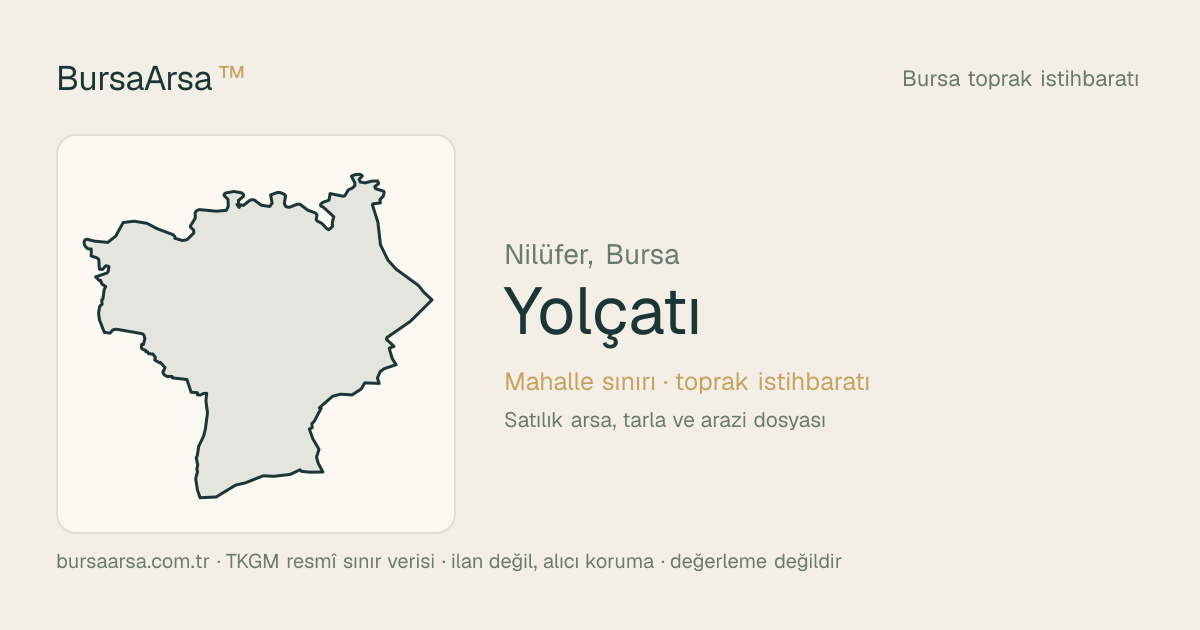 BursaArsa ™

Bursa toprak istihbaratı

Nilüfer, Bursa

Yolçatı

Mahalle sınırı · toprak istihbaratı

Satılık arsa, tarla ve arazi dosyası

bursaarsa.com.tr · TKGM resmî sınır verisi · ilan değil, alıcı koruma · değerleme değildir